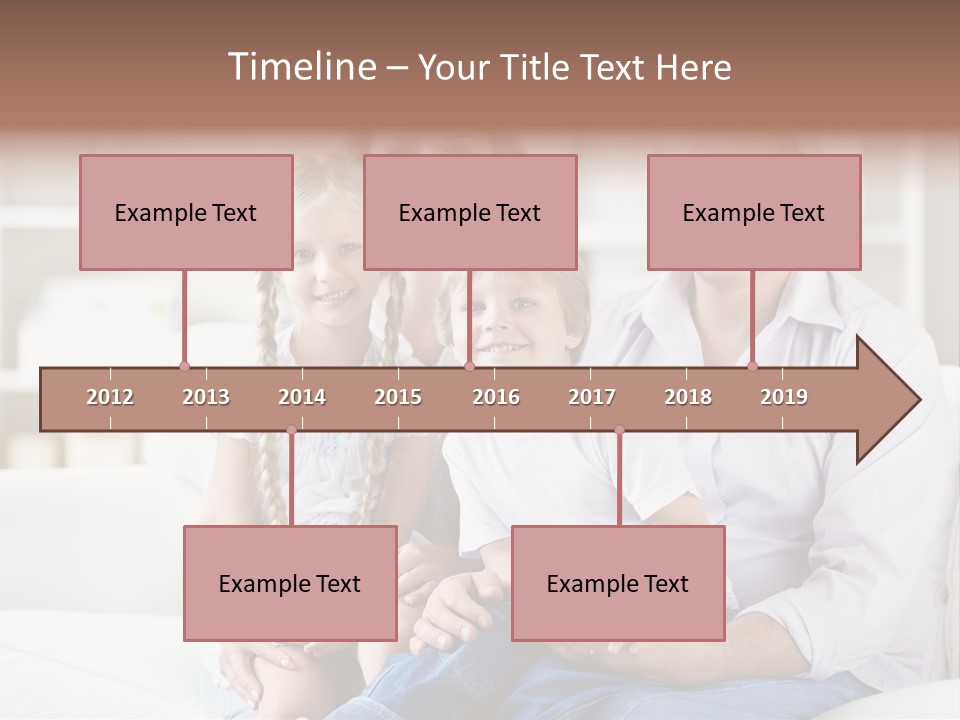 Timeline – Your Title Text Here

Example Text

Example Text

Example Text

2012 2013 2014 2015 2016 2017 2018 2019

Example Text

Example Text